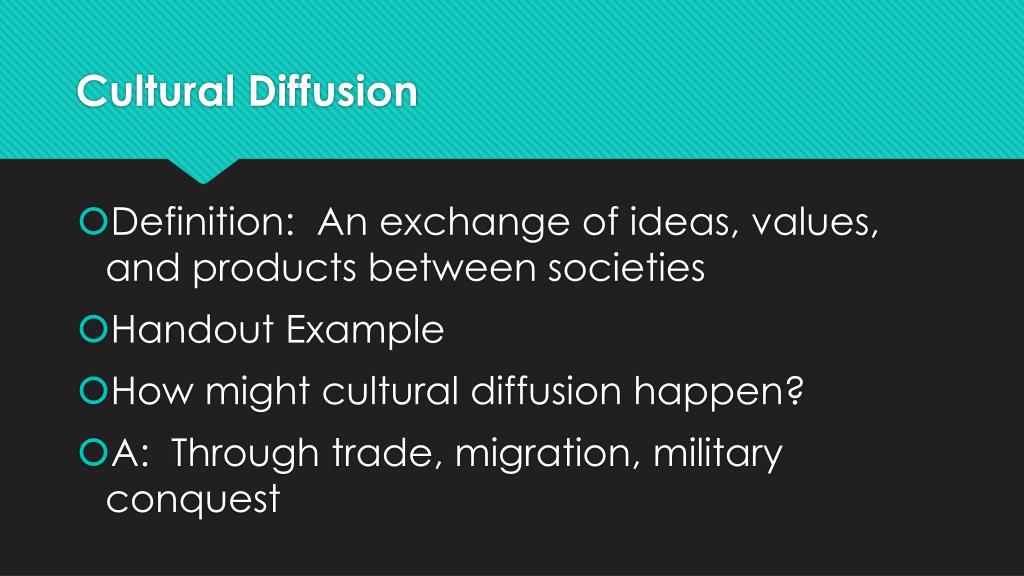 Cultural Diffusion

Definition: An exchange of ideas, values, and products between societies

Handout Example

How might cultural diffusion happen?

A: Through trade, migration, military conquest